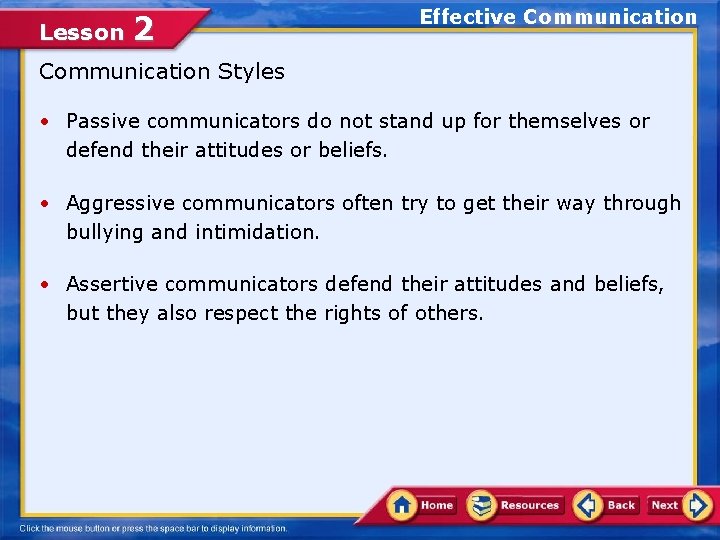 Lesson 2

Effective Communication

Communication Styles

• Passive communicators do not stand up for themselves or defend their attitudes or beliefs.

• Aggressive communicators often try to get their way through bullying and intimidation.

• Assertive communicators defend their attitudes and beliefs, but they also respect the rights of others.

Home Resources Back Next

Click the mouse button or press the space bar to display information.